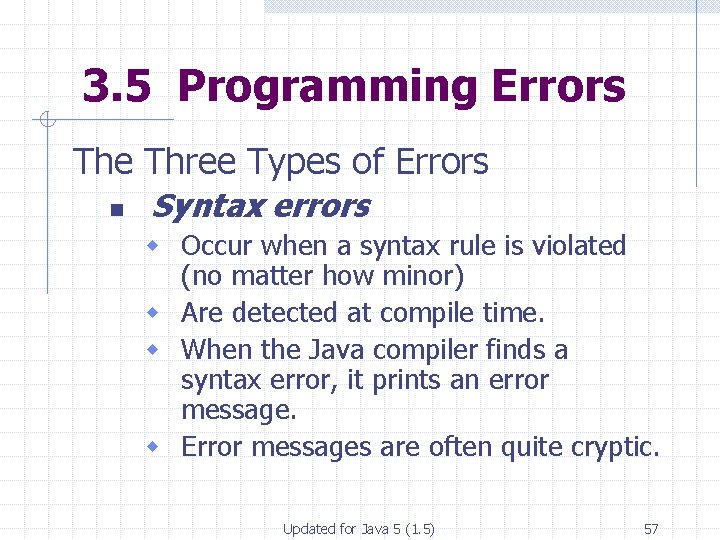 3.5 Programming Errors

The Three Types of Errors

- Syntax errors
  - Occur when a syntax rule is violated (no matter how minor)
  - Are detected at compile time.
  - When the Java compiler finds a syntax error, it prints an error message.
  - Error messages are often quite cryptic.

Updated for Java 5 (1.5)

57